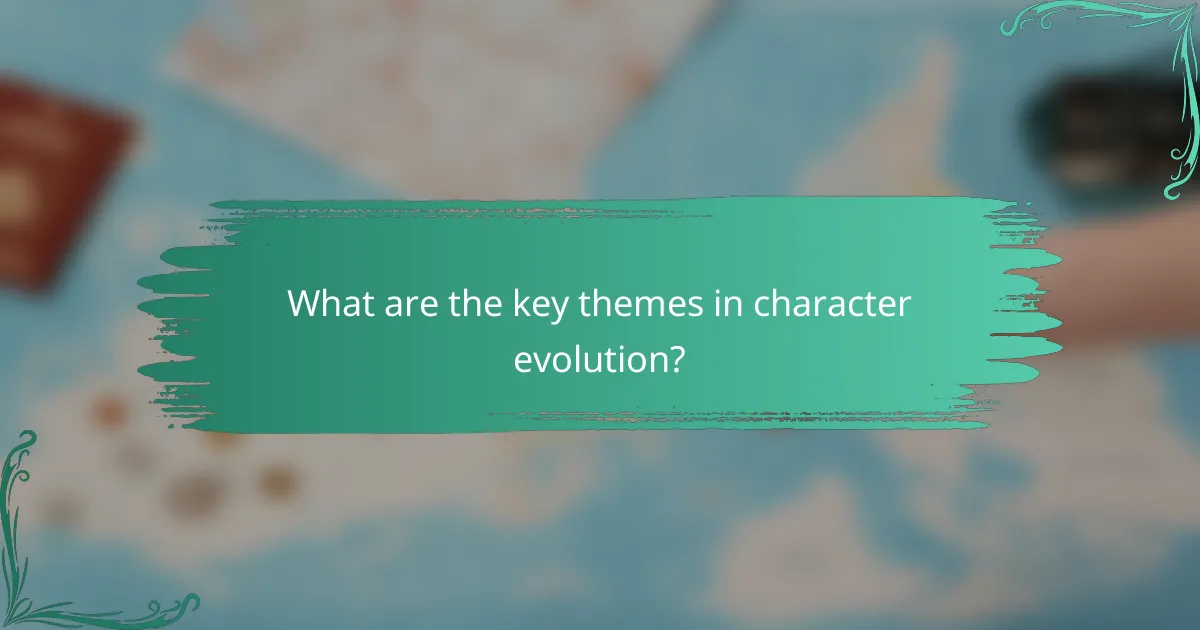 What are the key themes in character evolution?